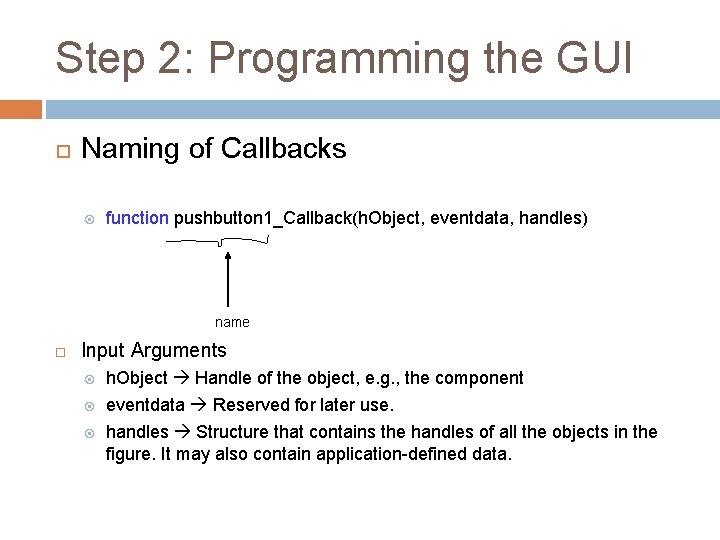 Step 2: Programming the GUI

Naming of Callbacks

function pushbutton1_Callback(hObject, eventdata, handles)

name

Input Arguments

hObject → Handle of the object, e.g., the component

eventdata → Reserved for later use.

handles → Structure that contains the handles of all the objects in the figure. It may also contain application-defined data.